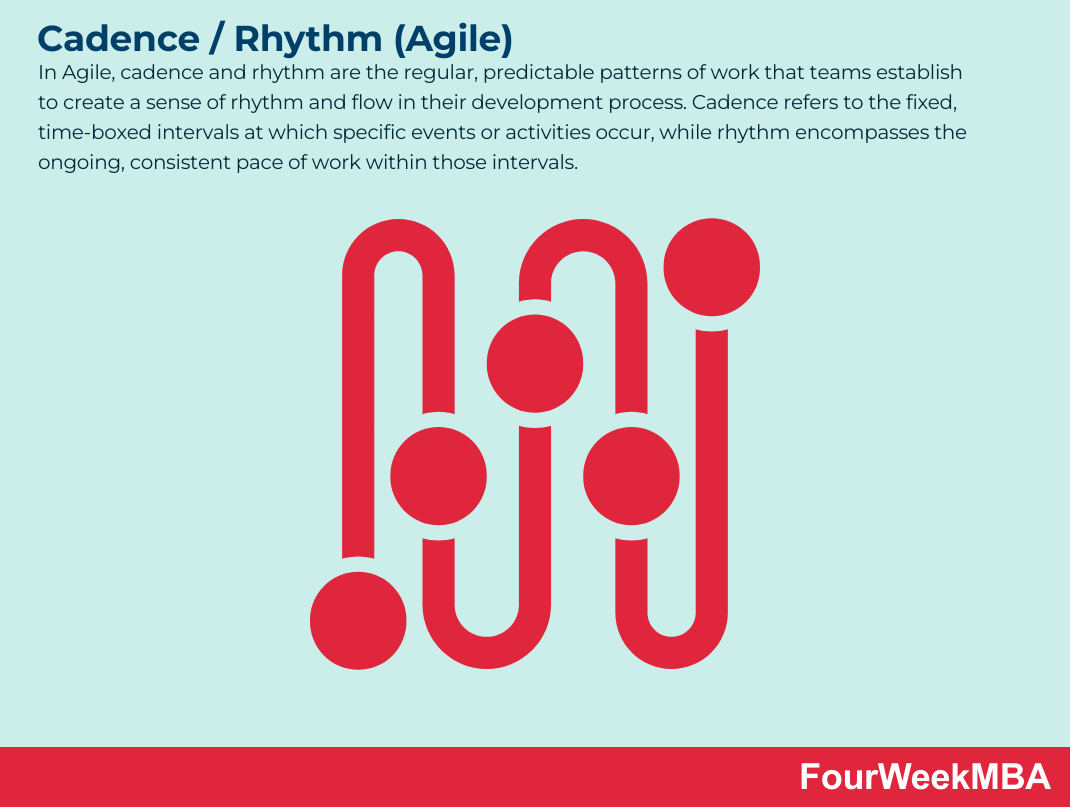 Cadence / Rhythm (Agile)

In Agile, cadence and rhythm are the regular, predictable patterns of work that teams establish to create a sense of rhythm and flow in their development process. Cadence refers to the fixed, time-boxed intervals at which specific events or activities occur, while rhythm encompasses the ongoing, consistent pace of work within those intervals.

FourWeekMBA